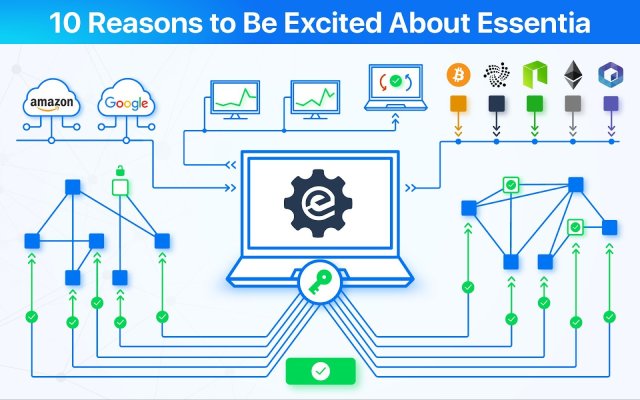 10 Reasons to Be Excited About Essentia

amazon

Google